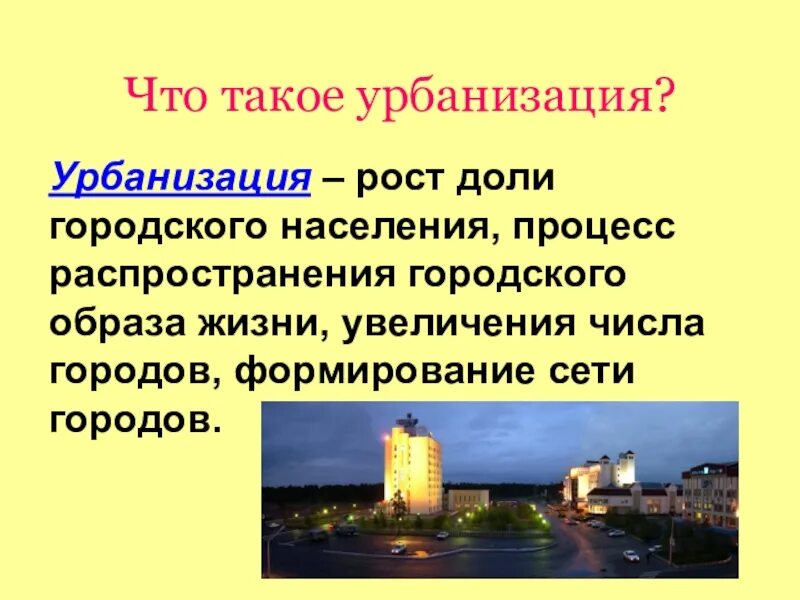 Что такое урбанизация?

Урбанизация – рост доли городского населения, процесс распространения городского образа жизни, увеличения числа городов, формирование сети городов.